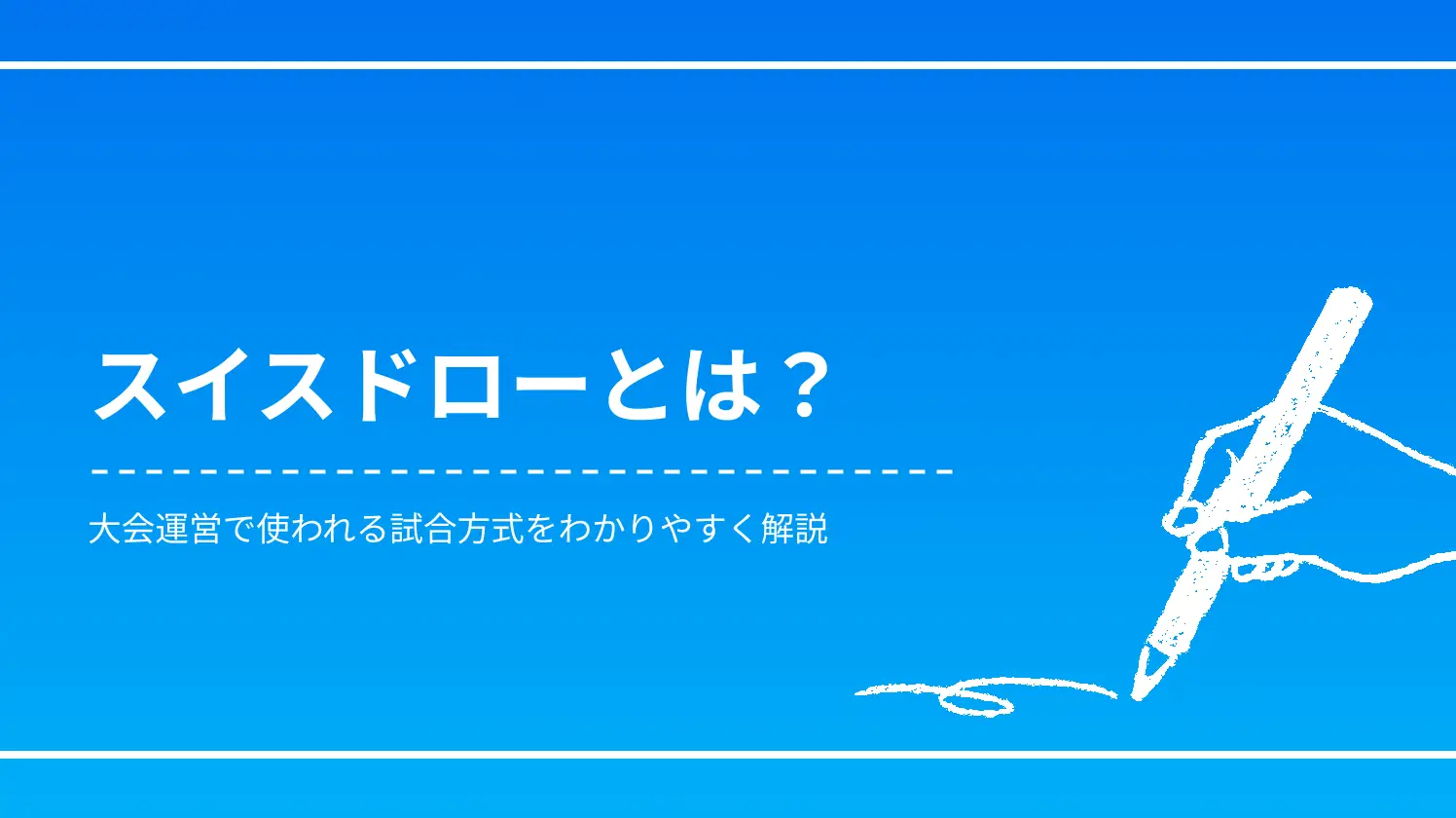 スイスドローとは？

大会運営で使われる試合方式をわかりやすく解説